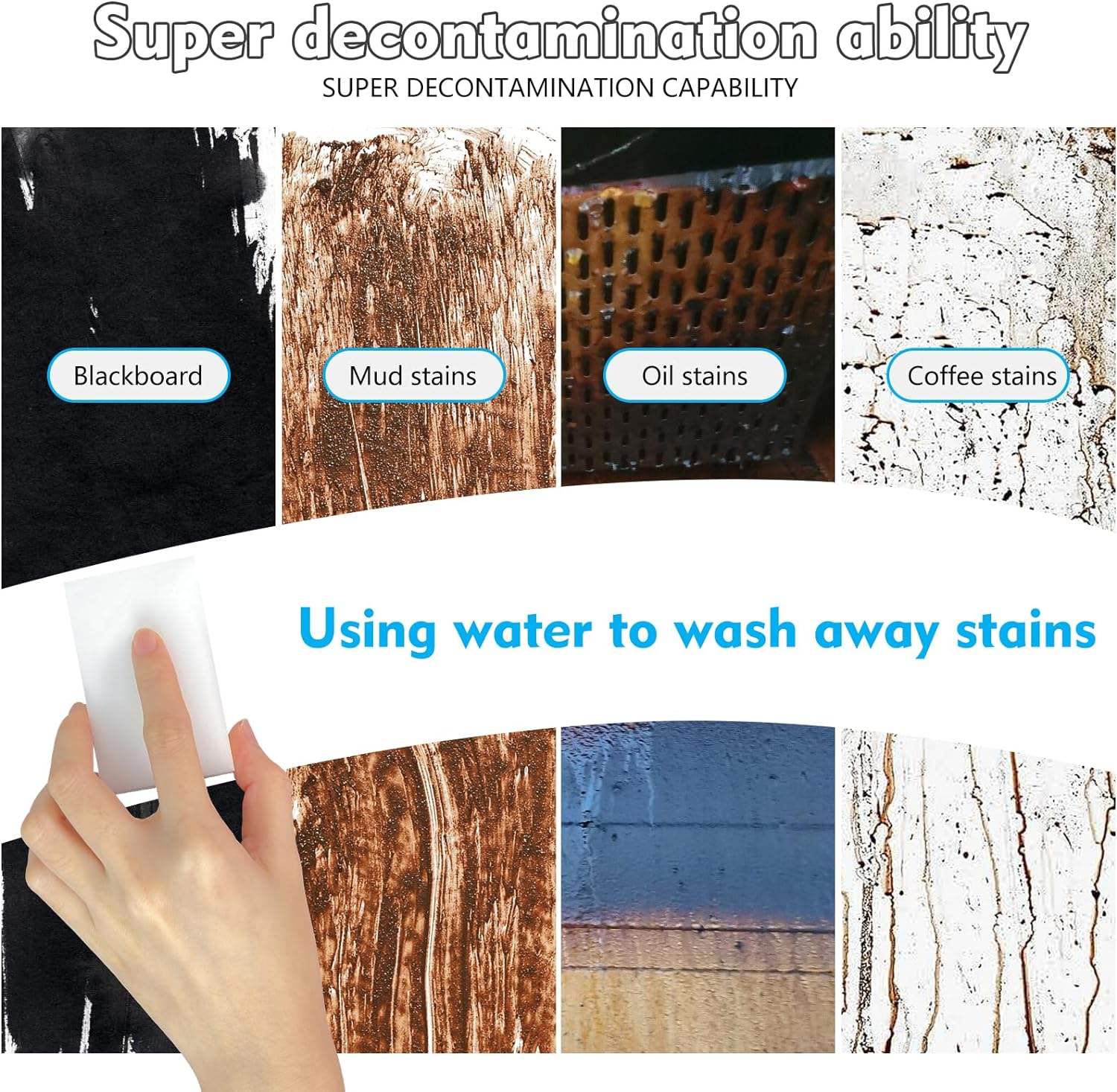 Super decontamination ability
SUPER DECONTAMINATION CAPABILITY

Blackboard

Mud stains

Oil stains

Coffee stains

Using water to wash away stains